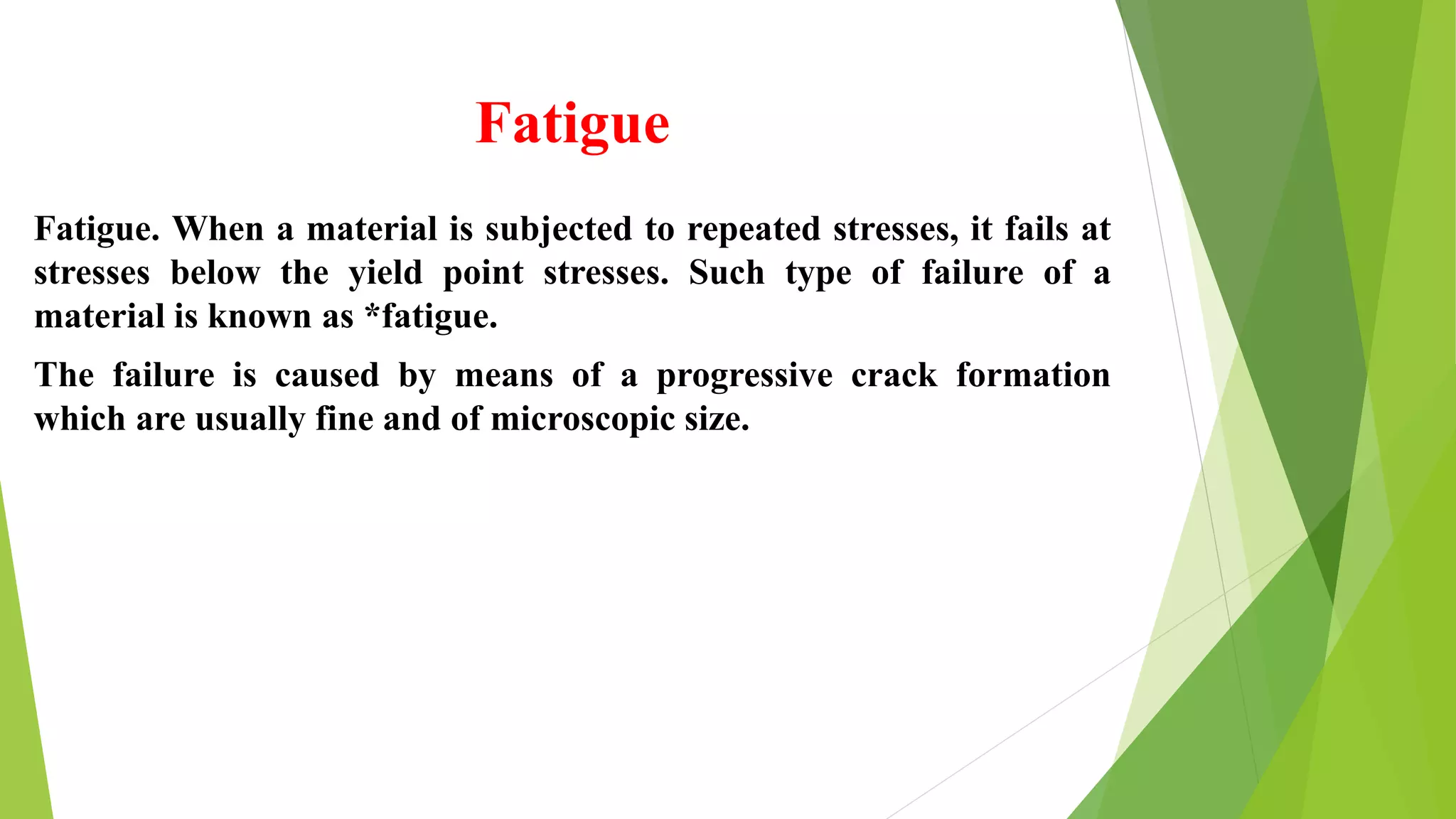 Fatigue

Fatigue. When a material is subjected to repeated stresses, it fails at stresses below the yield point stresses. Such type of failure of a material is known as *fatigue.

The failure is caused by means of a progressive crack formation which are usually fine and of microscopic size.